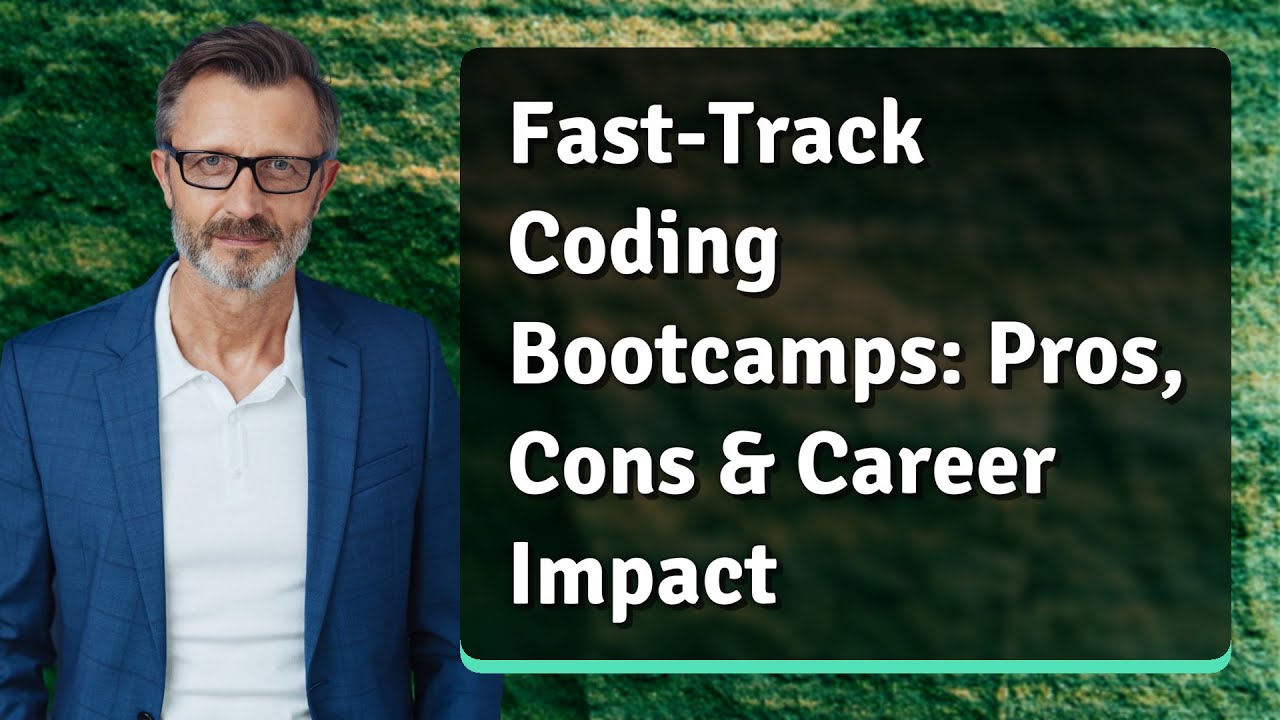 Fast-Track Coding Bootcamps: Pros, Cons & Career Impact